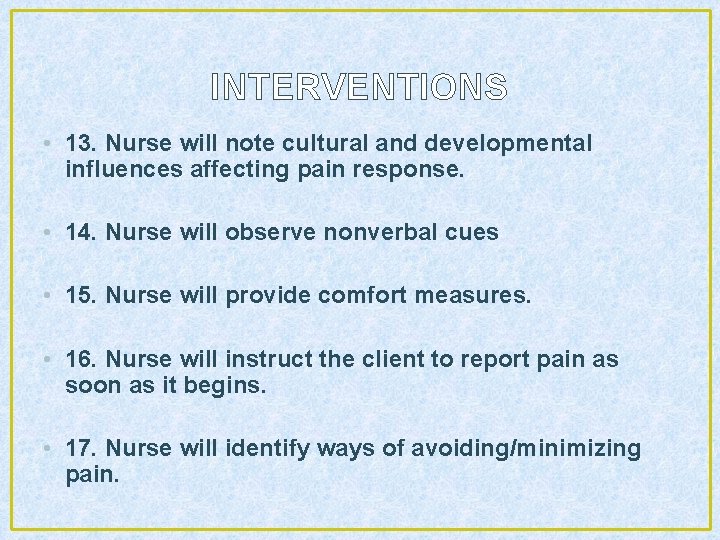 INTERVENTIONS

• 13. Nurse will note cultural and developmental influences affecting pain response.

• 14. Nurse will observe nonverbal cues

• 15. Nurse will provide comfort measures.

• 16. Nurse will instruct the client to report pain as soon as it begins.

• 17. Nurse will identify ways of avoiding/minimizing pain.